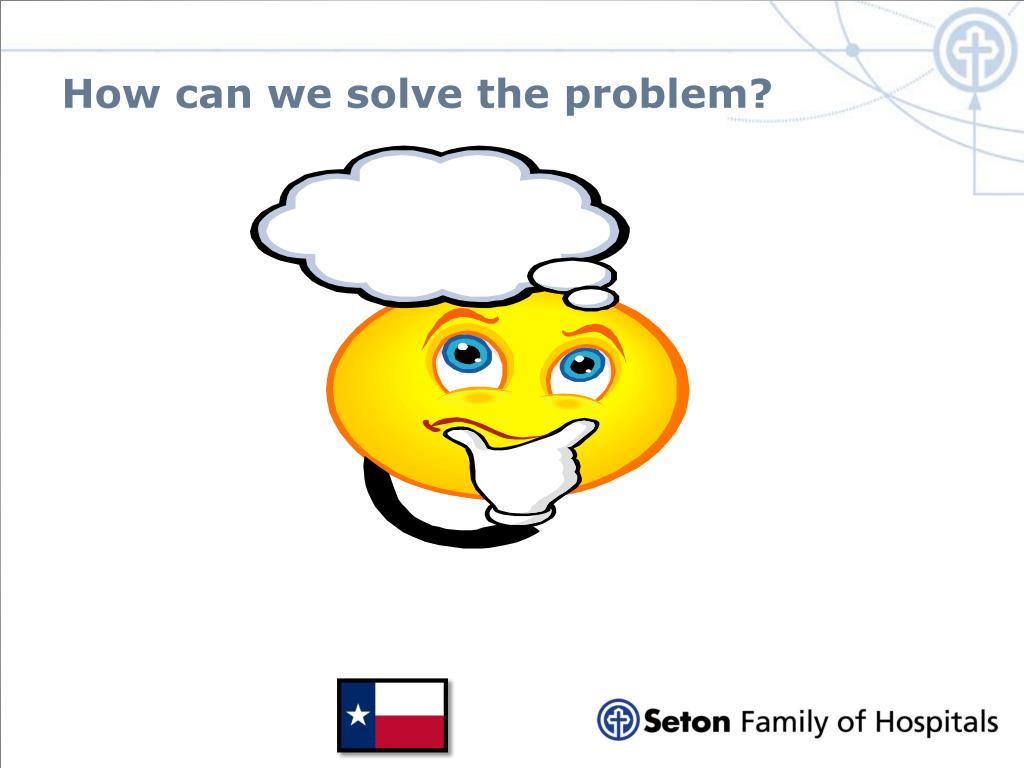 How can we solve the problem?

Seton Family of Hospitals